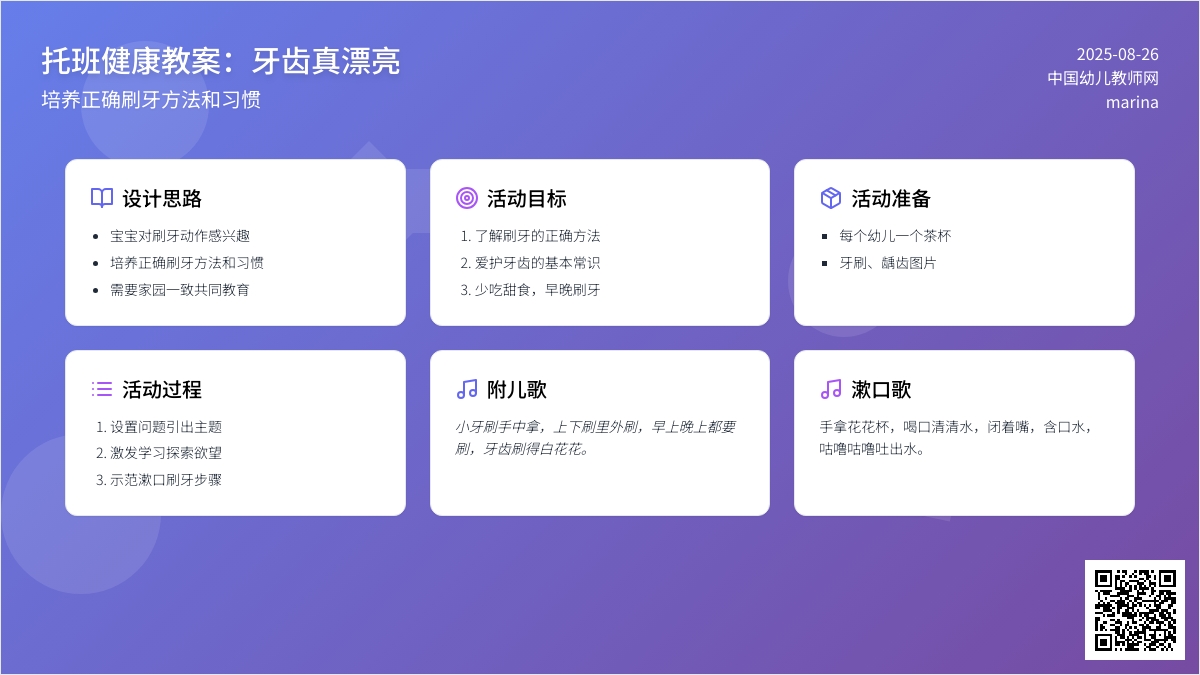 托班健康教案：牙齿真漂亮

培养正确刷牙方法和习惯

2025-08-26
中国幼儿教师网
marina

设计思路

- 宝宝对刷牙动作感兴趣
- 培养正确刷牙方法和习惯
- 需要家园一致共同教育

活动目标

1. 了解刷牙的正确方法
2. 爱护牙齿的基本常识
3. 少吃甜食，早晚刷牙

活动准备

- 每个幼儿一个茶杯
- 牙刷、龋齿图片

活动过程

1. 设置问题引出主题
2. 激发学习探索欲望
3. 示范漱口刷牙步骤

附儿歌

小牙刷手中拿，上下刷里外刷，早上晚上都要刷，牙齿刷得白花花。

漱口歌

手拿花花杯，喝口清清水，闭着嘴，含口水，咕噜咕噜吐出水。